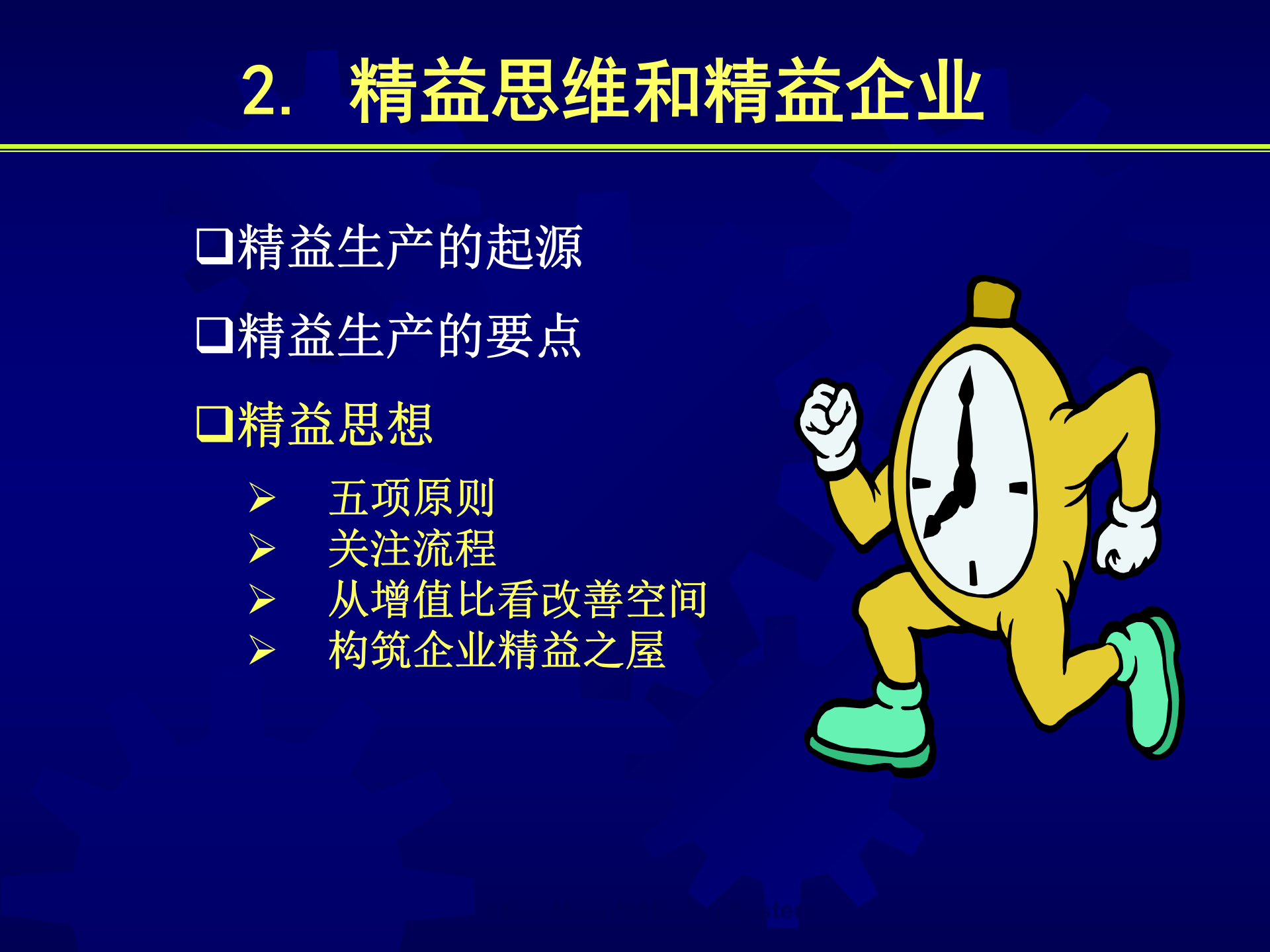 2. 精益思维和精益企业

❑精益生产的起源

❑精益生产的要点

❑精益思想

➢ 五项原则
➢ 关注流程
➢ 从增值比看改善空间
➢ 构筑企业精益之屋